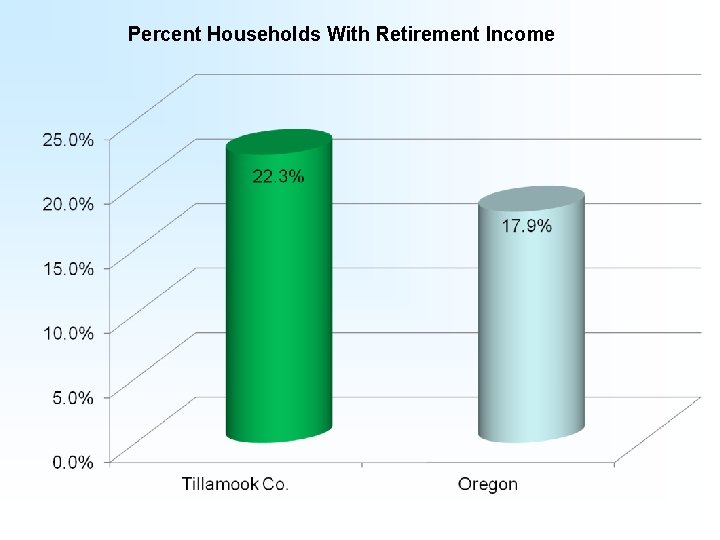 Percent Households With Retirement Income

25.0%
20.0%
15.0%
10.0%
5.0%
0.0%

22.3%
17.9%

Tillamook Co.
Oregon